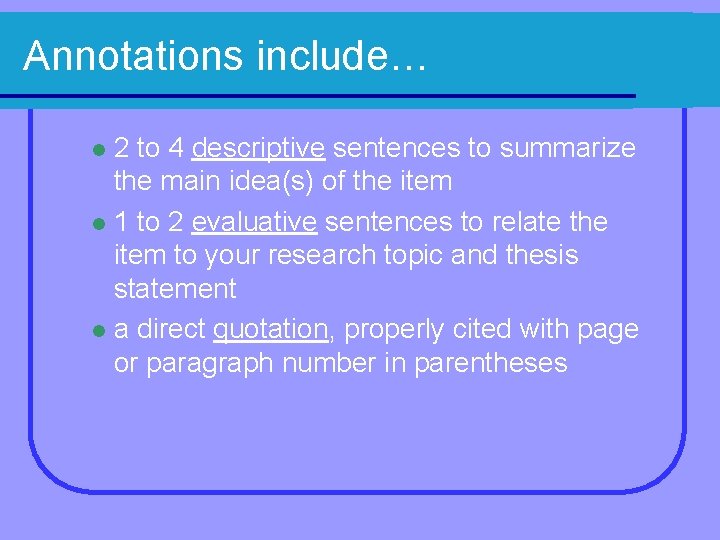 Annotations include…

- 2 to 4 descriptive sentences to summarize the main idea(s) of the item
- 1 to 2 evaluative sentences to relate the item to your research topic and thesis statement
- a direct quotation, properly cited with page or paragraph number in parentheses